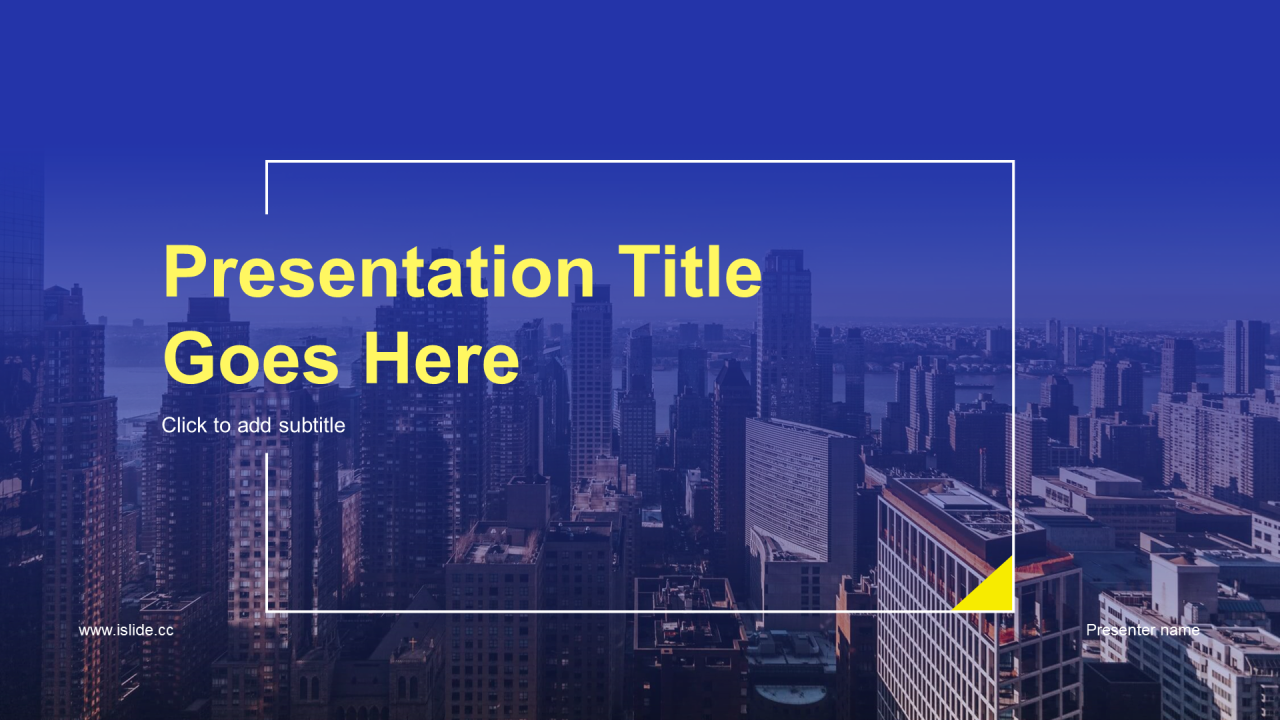 Presentation Title Goes Here

Click to add subtitle

www.islide.cc

Presenter name